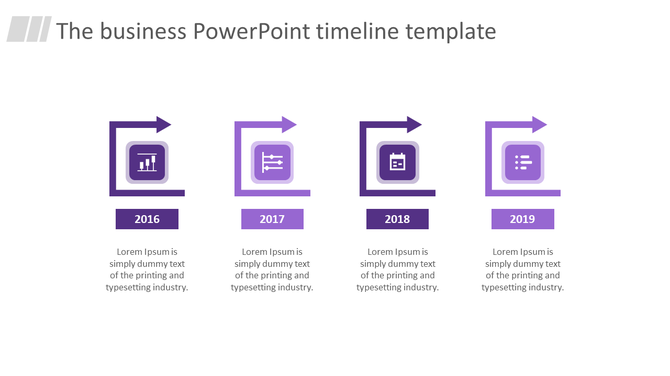 The business PowerPoint timeline template

2016

Lorem Ipsum is simply dummy text of the printing and typesetting industry.

2017

Lorem Ipsum is simply dummy text of the printing and typesetting industry.

2018

Lorem Ipsum is simply dummy text of the printing and typesetting industry.

2019

Lorem Ipsum is simply dummy text of the printing and typesetting industry.